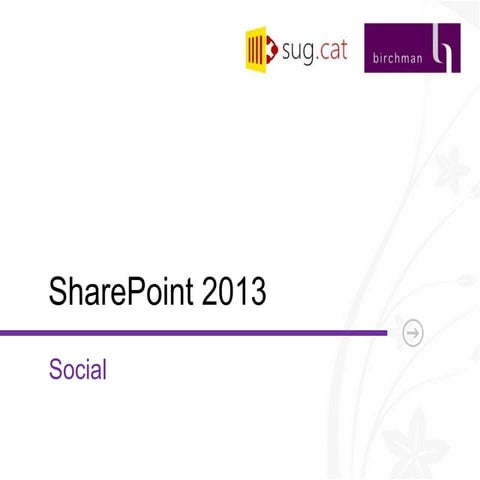 sug.cat

birchman

SharePoint 2013

Social